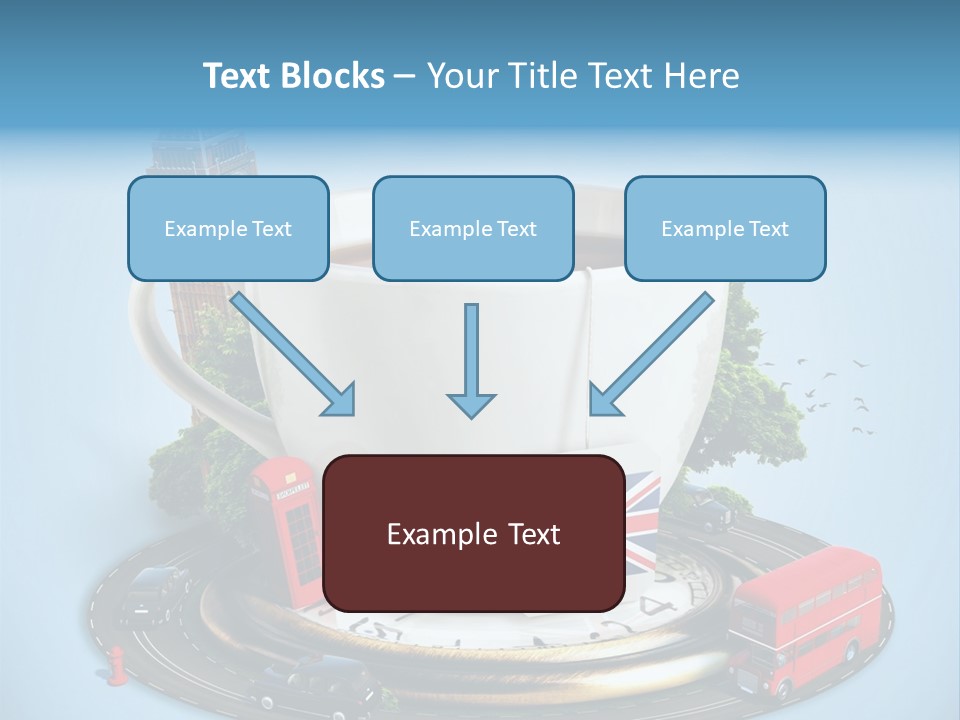 Text Blocks – Your Title Text Here

Example Text

Example Text

Example Text

Example Text